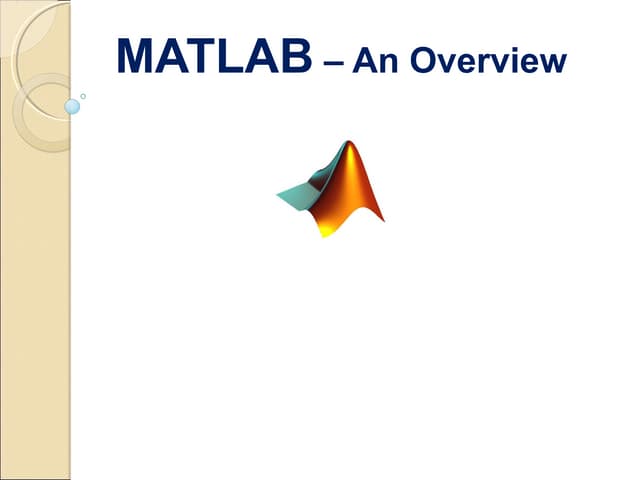 MATLAB – An Overview